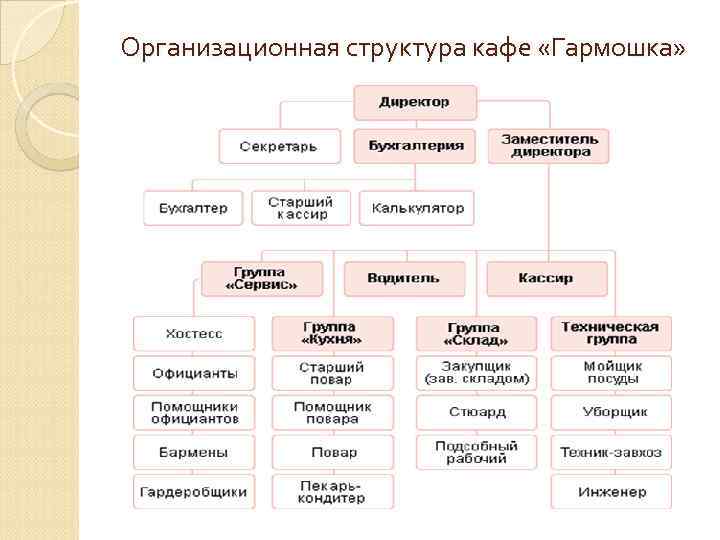 Организационная структура кафе «Гармошка»

Директор

Секретарь

Бухгалтерия

Заместитель директора

Бухгалтер

Старший кассир

Калькулятор

Группа «Сервис»

Водитель

Кассир

Хостесс

Официанты

Помощники официантов

Бармены

Гардеробщики

Группа «Кухня»

Старший повар

Помощник повара

Повар

Пекарь-кондитер

Группа «Склад»

Закупщик (зав. складом)

Стюард

Подсобный рабочий

Техническая группа

Мойщик посуды

Уборщик

Техник-завхоз

Инженер